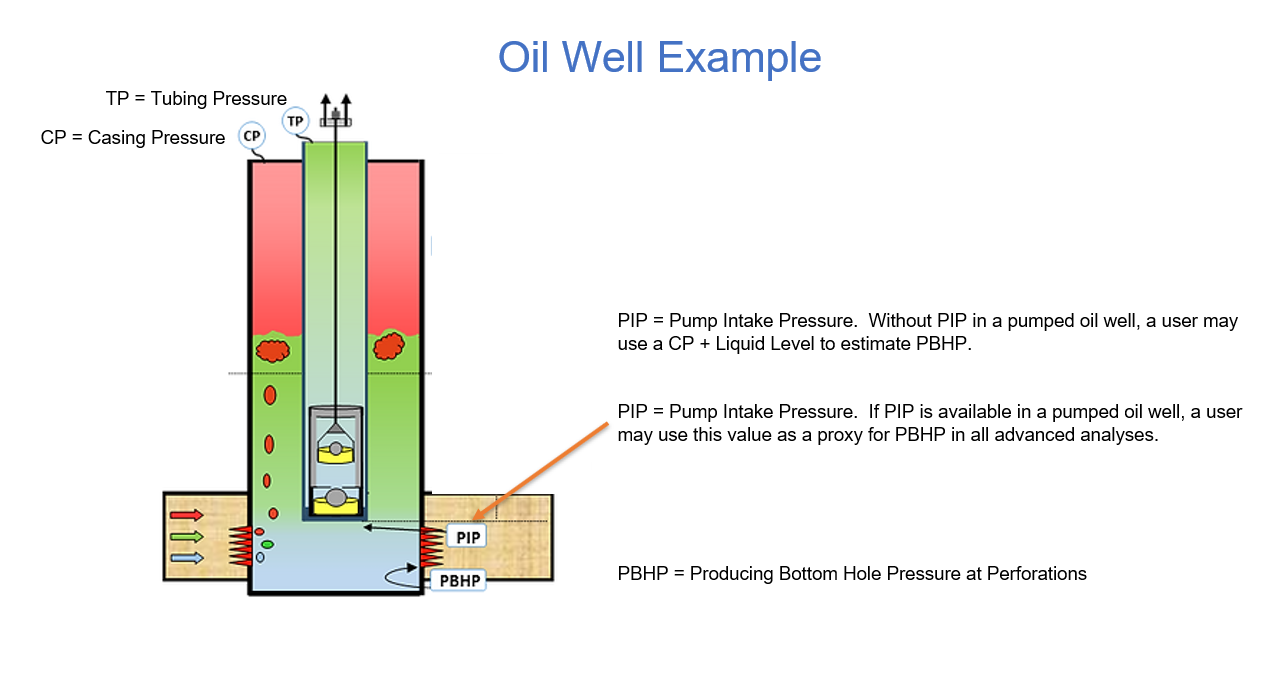 Oil Well Example

TP = Tubing Pressure

CP = Casing Pressure

CP

TP

PIP = Pump Intake Pressure. Without PIP in a pumped oil well, a user may use a CP + Liquid Level to estimate PBHP.

PIP = Pump Intake Pressure. If PIP is available in a pumped oil well, a user may use this value as a proxy for PBHP in all advanced analyses.

PIP

PBHP

PBHP = Producing Bottom Hole Pressure at Perforations